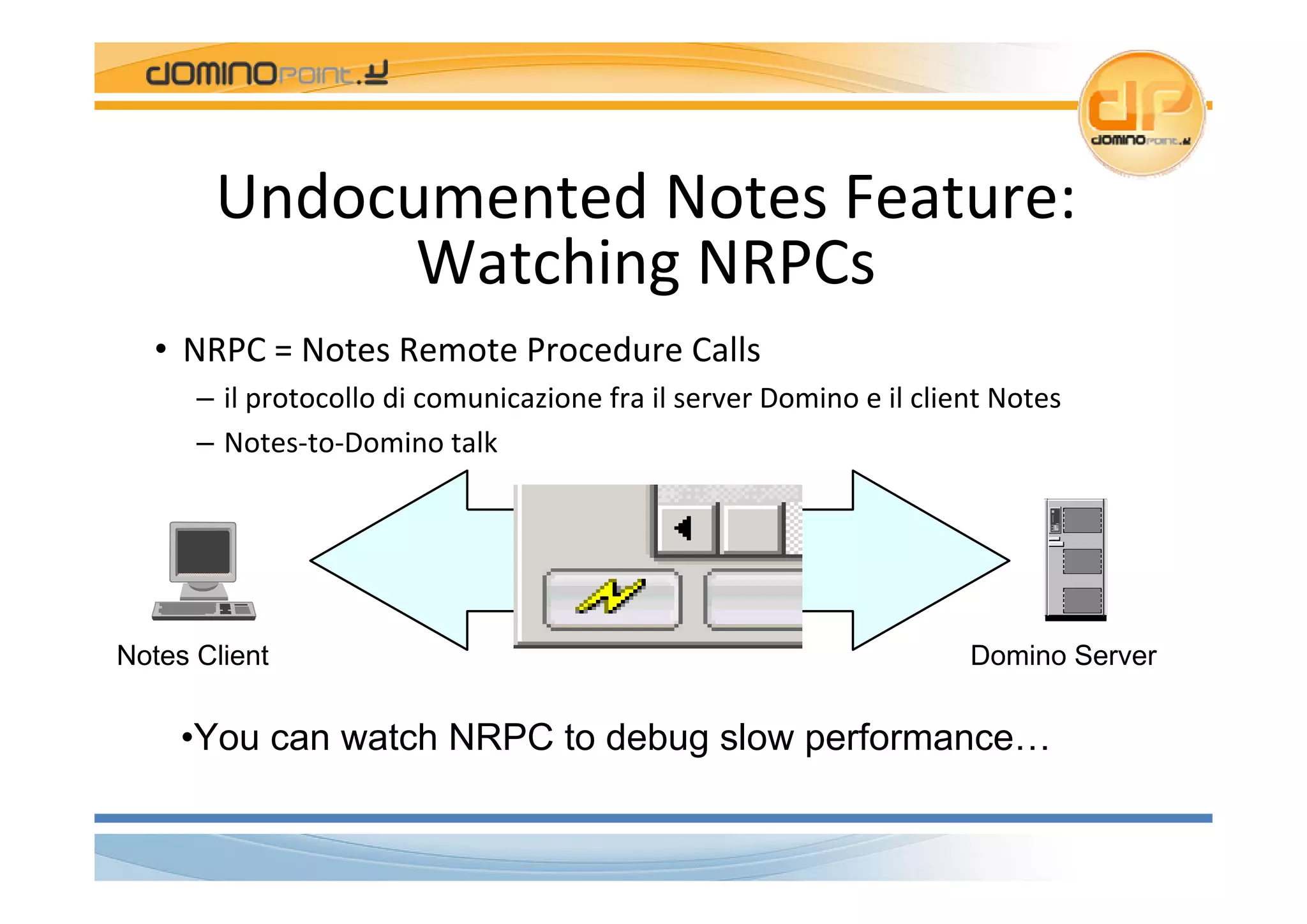 dominopoint.it

dp
dominopoint.it

Undocumented Notes Feature: Watching NRPCs

• NRPC = Notes Remote Procedure Calls
– il protocollo di comunicazione fra il server Domino e il client Notes
– Notes-to-Domino talk

Notes Client

Domino Server

•You can watch NRPC to debug slow performance…